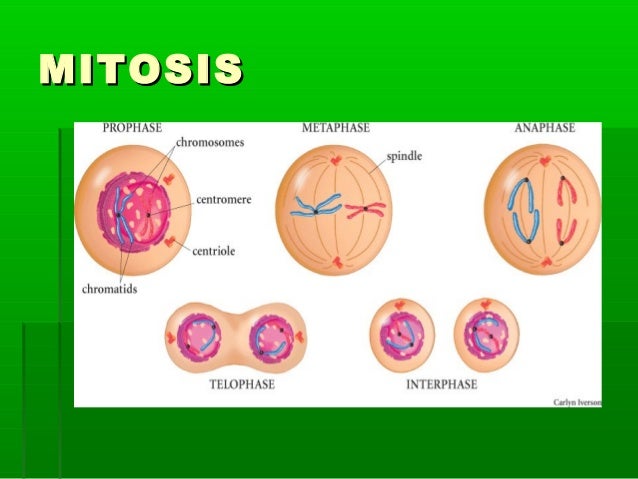 MITOSIS

PROPHASE
chromosomes
centromere
centriole
chromatids

METAPHASE
spindle

ANAPHASE

TELOPHASE

INTERPHASE

Carlyn Iverson